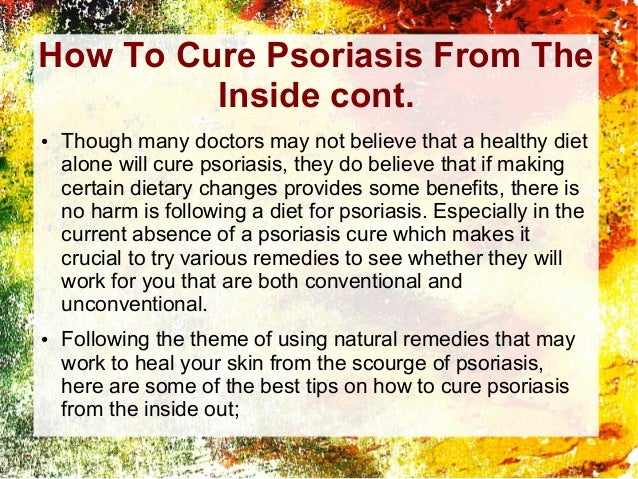 How To Cure Psoriasis From The Inside cont.

• Though many doctors may not believe that a healthy diet alone will cure psoriasis, they do believe that if making certain dietary changes provides some benefits, there is no harm is following a diet for psoriasis. Especially in the current absence of a psoriasis cure which makes it crucial to try various remedies to see whether they will work for you that are both conventional and unconventional.

• Following the theme of using natural remedies that may work to heal your skin from the scourge of psoriasis, here are some of the best tips on how to cure psoriasis from the inside out;